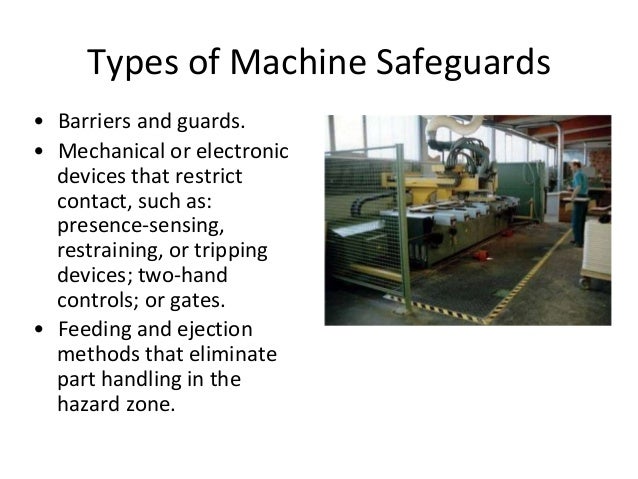 Types of Machine Safeguards

• Barriers and guards.
• Mechanical or electronic devices that restrict contact, such as: presence-sensing, restraining, or tripping devices; two-hand controls; or gates.
• Feeding and ejection methods that eliminate part handling in the hazard zone.